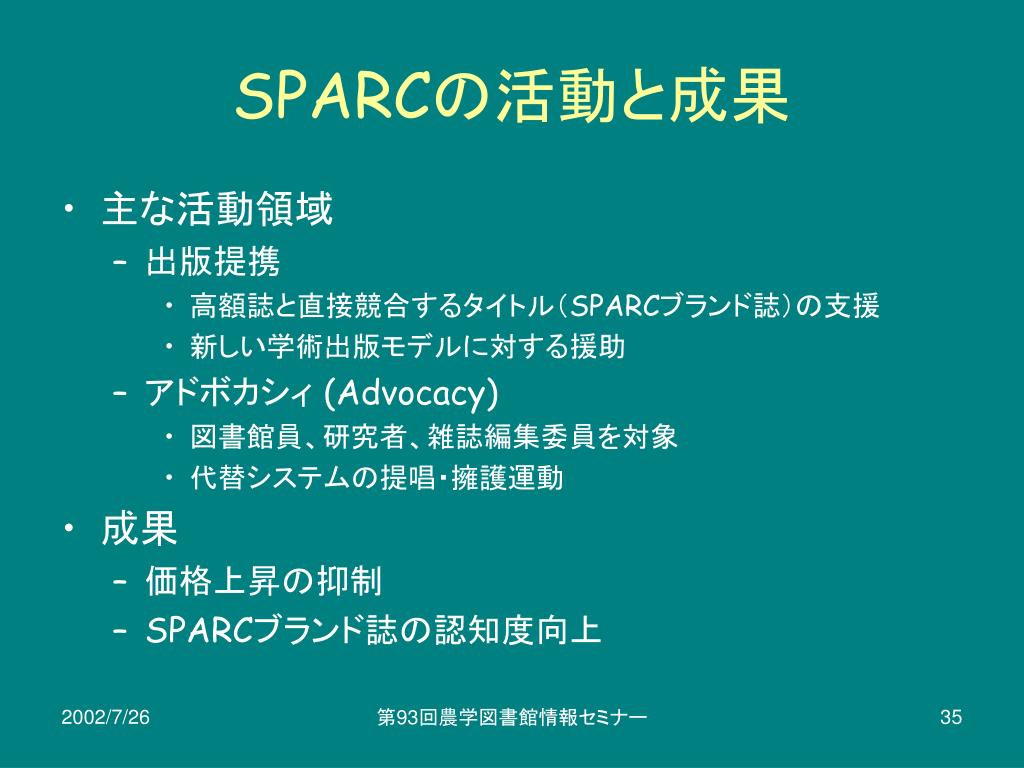 SPARCの活動と成果

• 主な活動領域
 – 出版提携
  • 高額誌と直接競合するタイトル（SPARCブランド誌）の支援
  • 新しい学術出版モデルに対する援助
 – アドボカシィ (Advocacy)
  • 図書館員、研究者、雑誌編集委員を対象
  • 代替システムの提唱・擁護運動
• 成果
 – 価格上昇の抑制
 – SPARCブランド誌の認知度向上

2002/7/26
第93回農学図書館情報セミナー
35